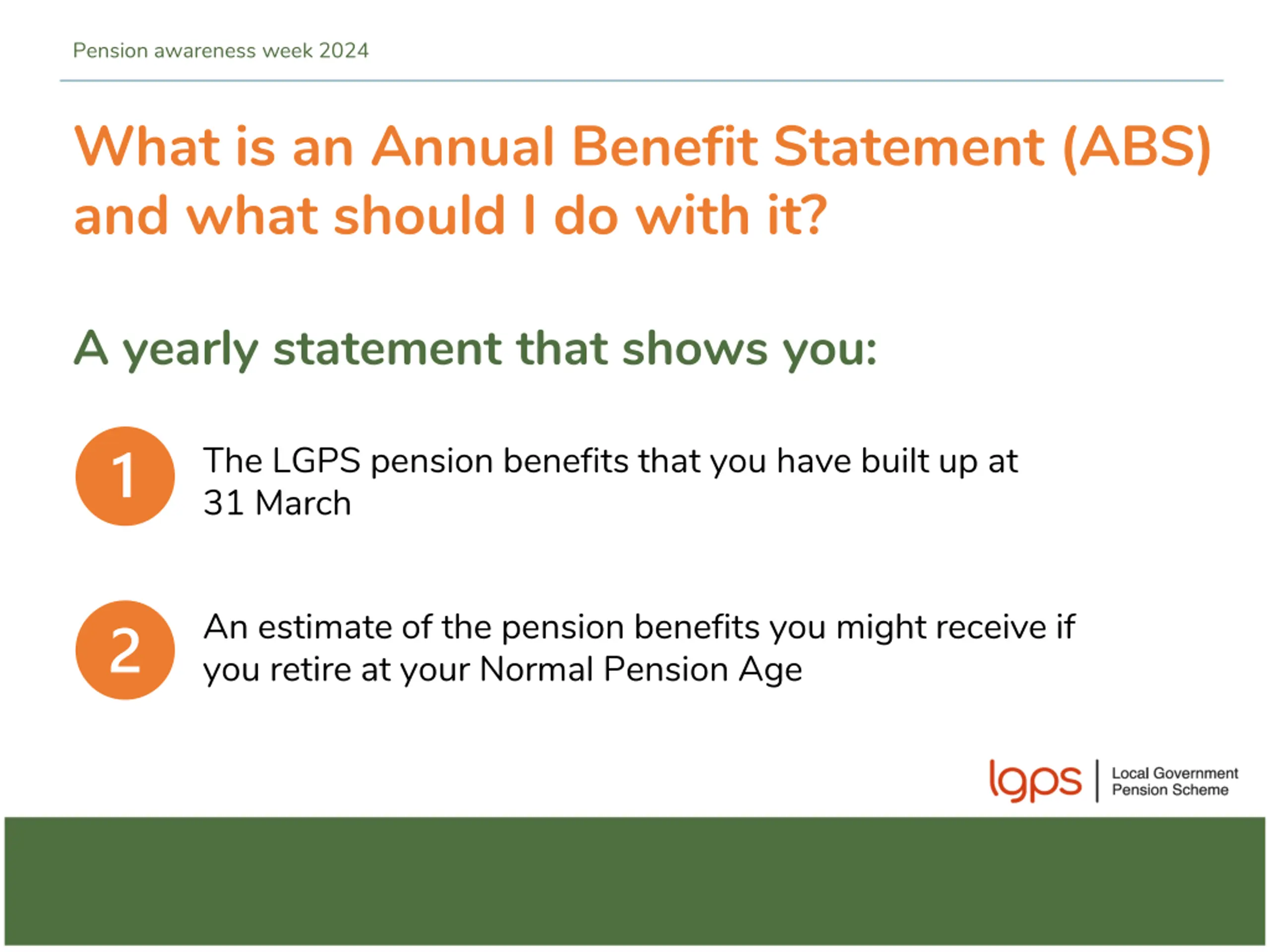 Pension awareness week 2024

What is an Annual Benefit Statement (ABS) and what should I do with it?

A yearly statement that shows you:

1 The LGPS pension benefits that you have built up at 31 March

2 An estimate of the pension benefits you might receive if you retire at your Normal Pension Age

lgps | Local Government Pension Scheme